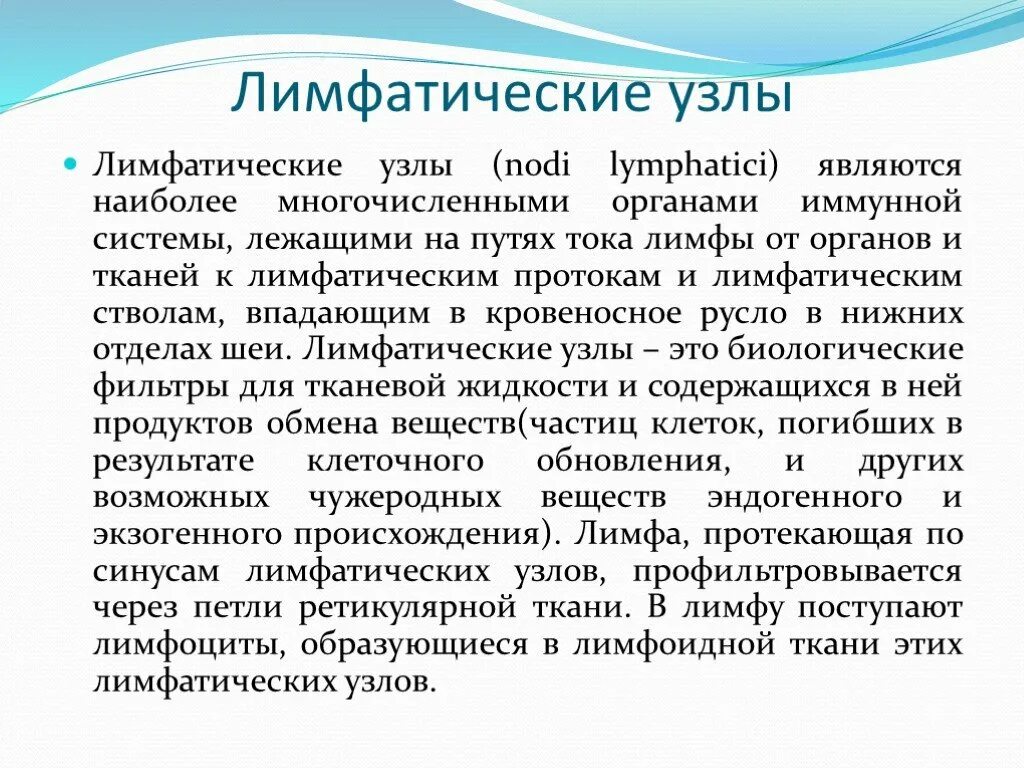 Лимфатические узлы

Лимфатические узлы (nodi lymphatici) являются наиболее многочисленными органами иммунной системы, лежащими на путях тока лимфы от органов и тканей к лимфатическим протокам и лимфатическим стволам, впадающим в кровеносное русло в нижних отделах шеи. Лимфатические узлы – это биологические фильтры для тканевой жидкости и содержащихся в ней продуктов обмена веществ(частиц клеток, погибших в результате клеточного обновления, и других возможных чужеродных веществ эндогенного и экзогенного происхождения). Лимфа, протекающая по синусам лимфатических узлов, профильтровывается через петли ретикулярной ткани. В лимфу поступают лимфоциты, образующиеся в лимфоидной ткани этих лимфатических узлов.